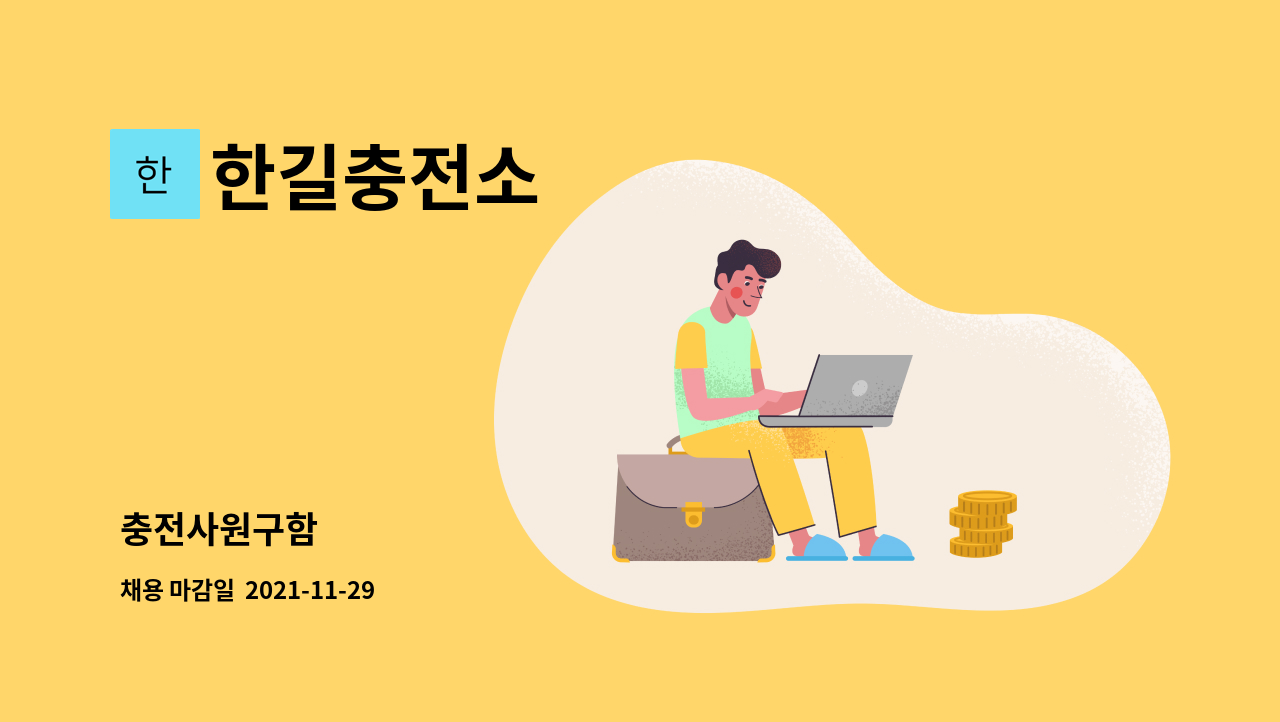 한 한길충전소

충전사원구함

채용 마감일 2021-11-29